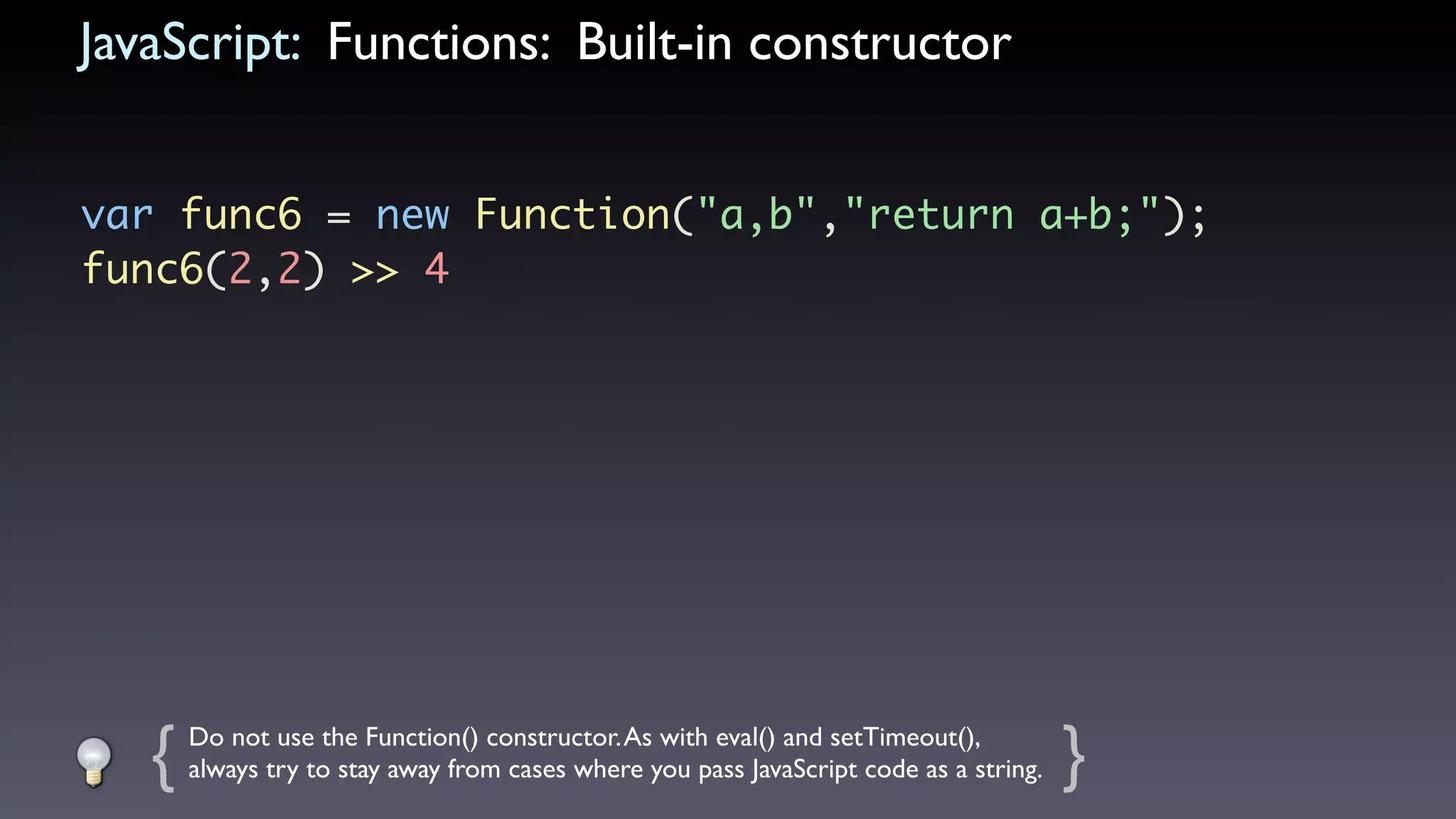 JavaScript: Functions: Built-in constructor

var func6 = new Function("a,b","return a+b;");
func6(2,2) >> 4

{ Do not use the Function() constructor. As with eval() and setTimeout(), always try to stay away from cases where you pass JavaScript code as a string. }